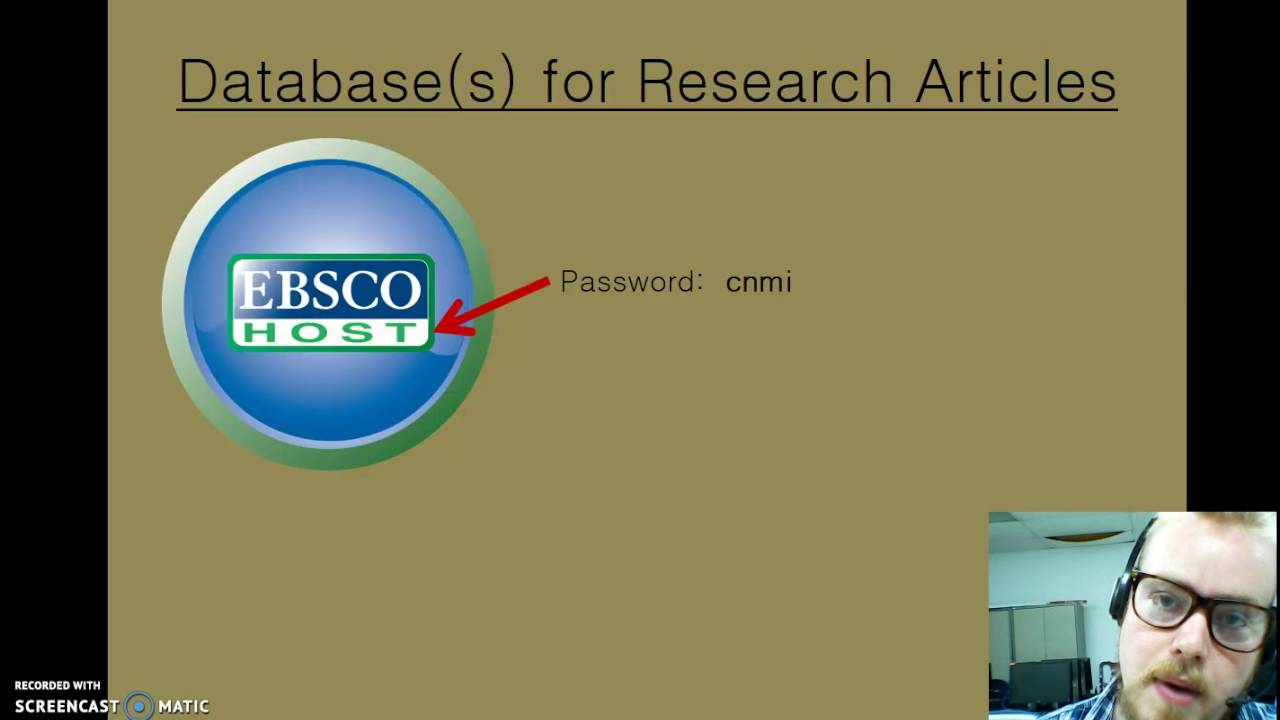 Database(s) for Research Articles

EBSCO
HOST

Password: cnmi

RECORDED WITH
SCREENCAST MATIC